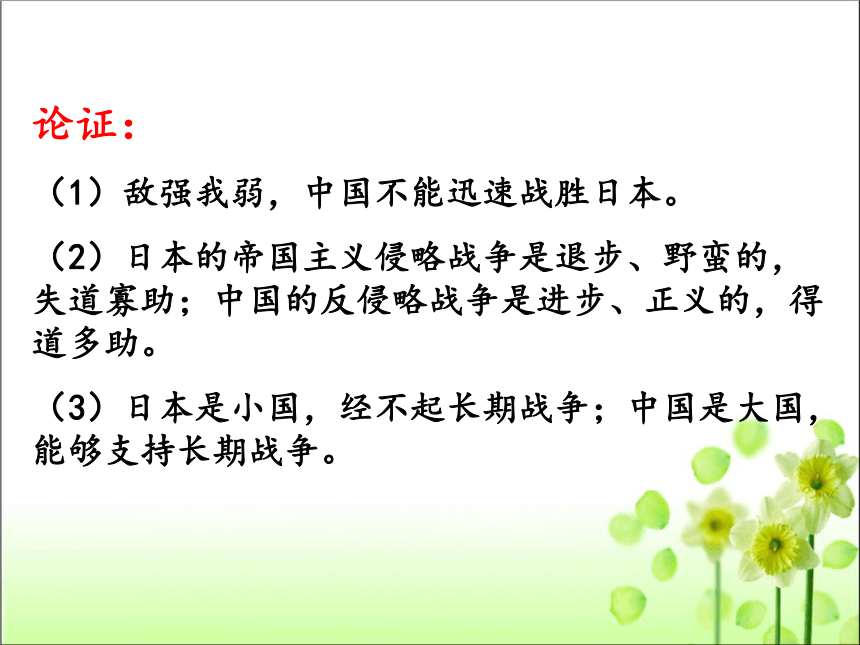 论证：

（1）敌强我弱，中国不能迅速战胜日本。

（2）日本的帝国主义侵略战争是退步、野蛮的，失道寡助；中国的反侵略战争是进步、正义的，得道多助。

（3）日本是小国，经不起长期战争；中国是大国，能够支持长期战争。